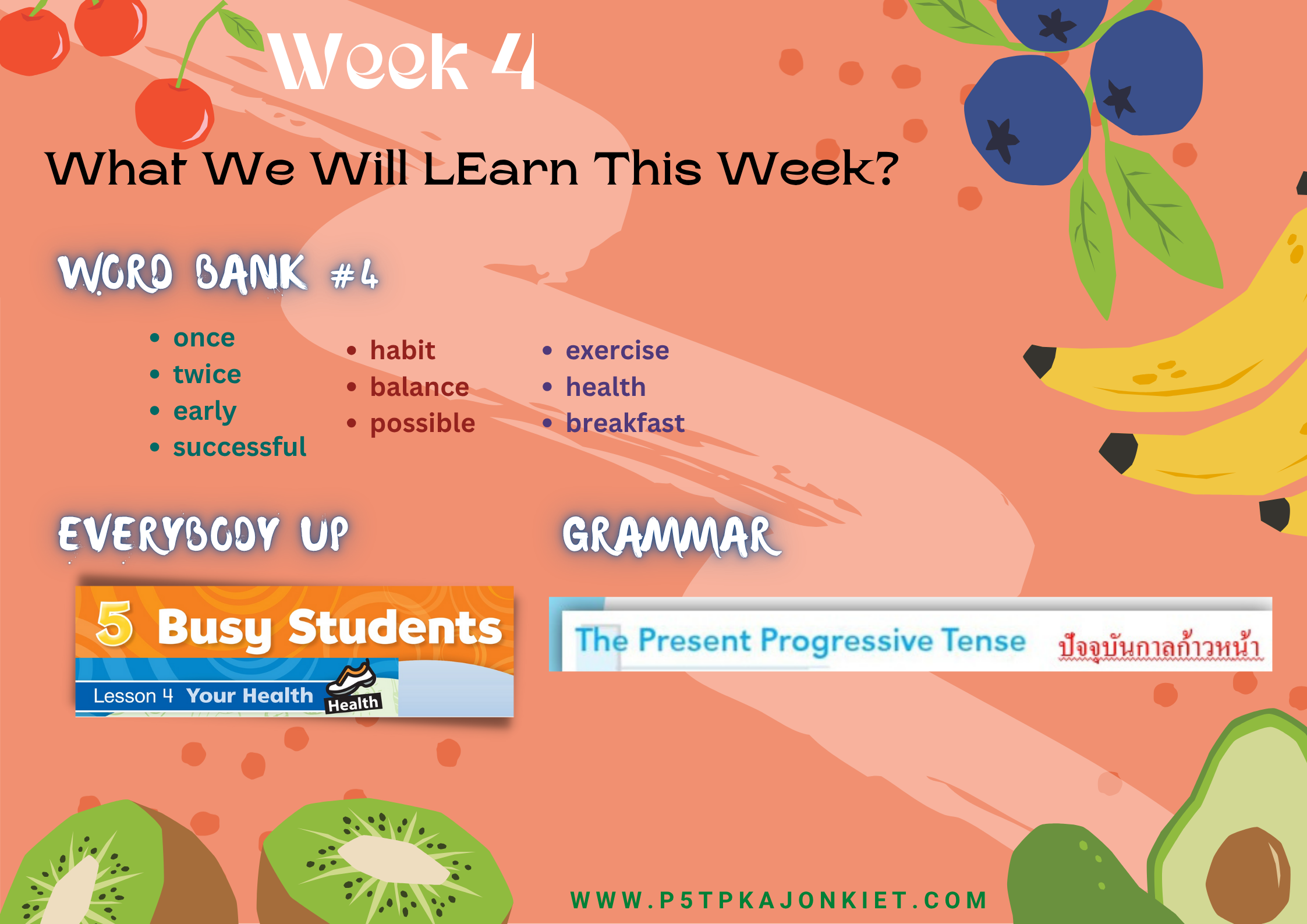 Week 4

What We Will LEarn This Week?

WORD BANK #4

- once
- twice
- early
- successful

- habit
- balance
- possible

- exercise
- health
- breakfast

EVERYBODY UP

5 Busy Students

Lesson 4 Your Health

Health

GRAMMAR

The Present Progressive Tense ปัจจุบันกาลก้าวหน้า

WWW.P5TPKAJONKIET.COM